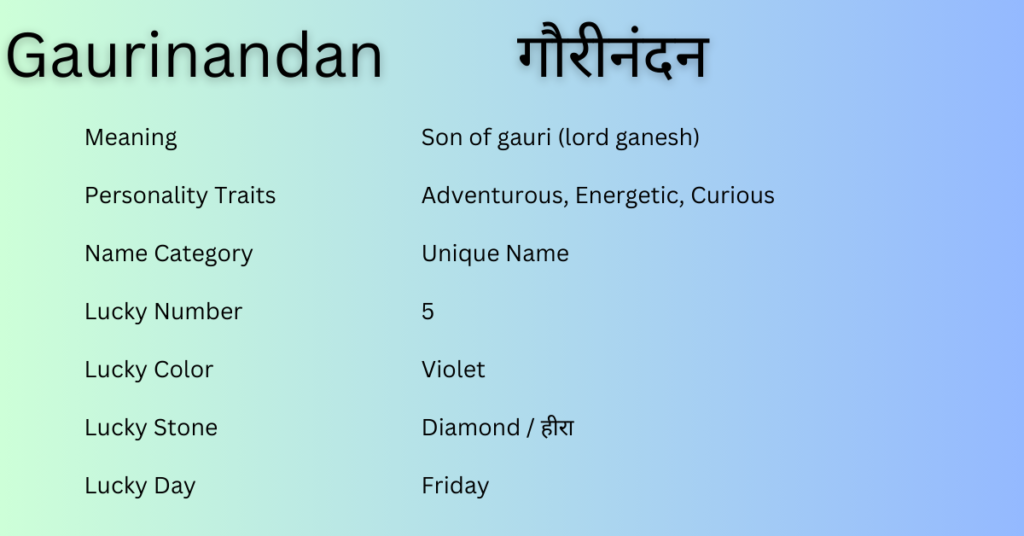 Gaurinandan गौरीनंदन

| | |
|---|---|
| Meaning | Son of gauri (lord ganesh) |
| Personality Traits | Adventurous, Energetic, Curious |
| Name Category | Unique Name |
| Lucky Number | 5 |
| Lucky Color | Violet |
| Lucky Stone | Diamond / हीरा |
| Lucky Day | Friday |